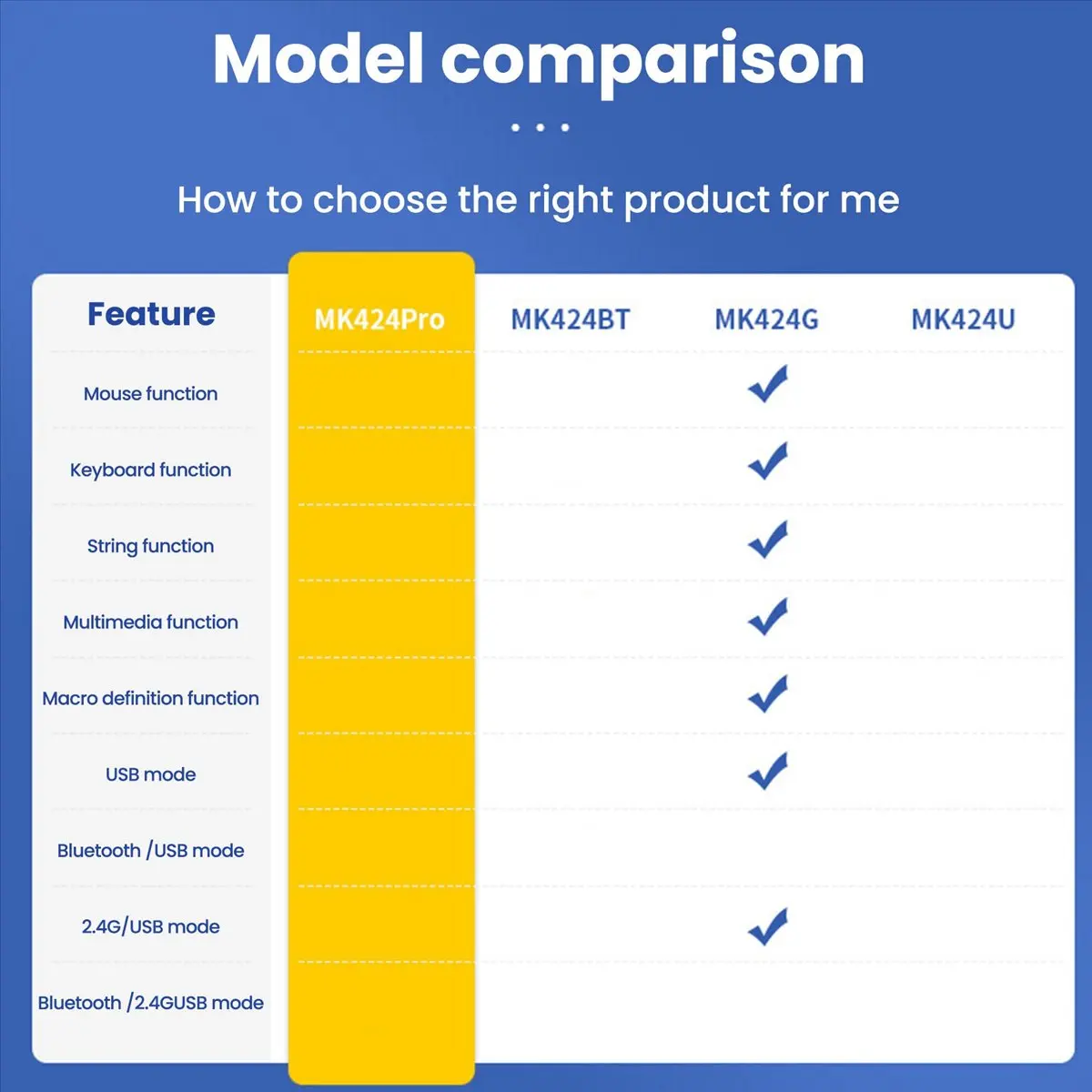 Model comparison

How to choose the right product for me

| Feature | MK424Pro | MK424BT | MK424G | MK424U |
|---|---|---|---|---|
| Mouse function | | | ✓ | |
| Keyboard function | | | ✓ | |
| String function | | | ✓ | |
| Multimedia function | | | ✓ | |
| Macro definition function | | | ✓ | |
| USB mode | | | ✓ | |
| Bluetooth /USB mode | | | | |
| 2.4G/USB mode | | | ✓ | |
| Bluetooth /2.4GUSB mode | | | | |